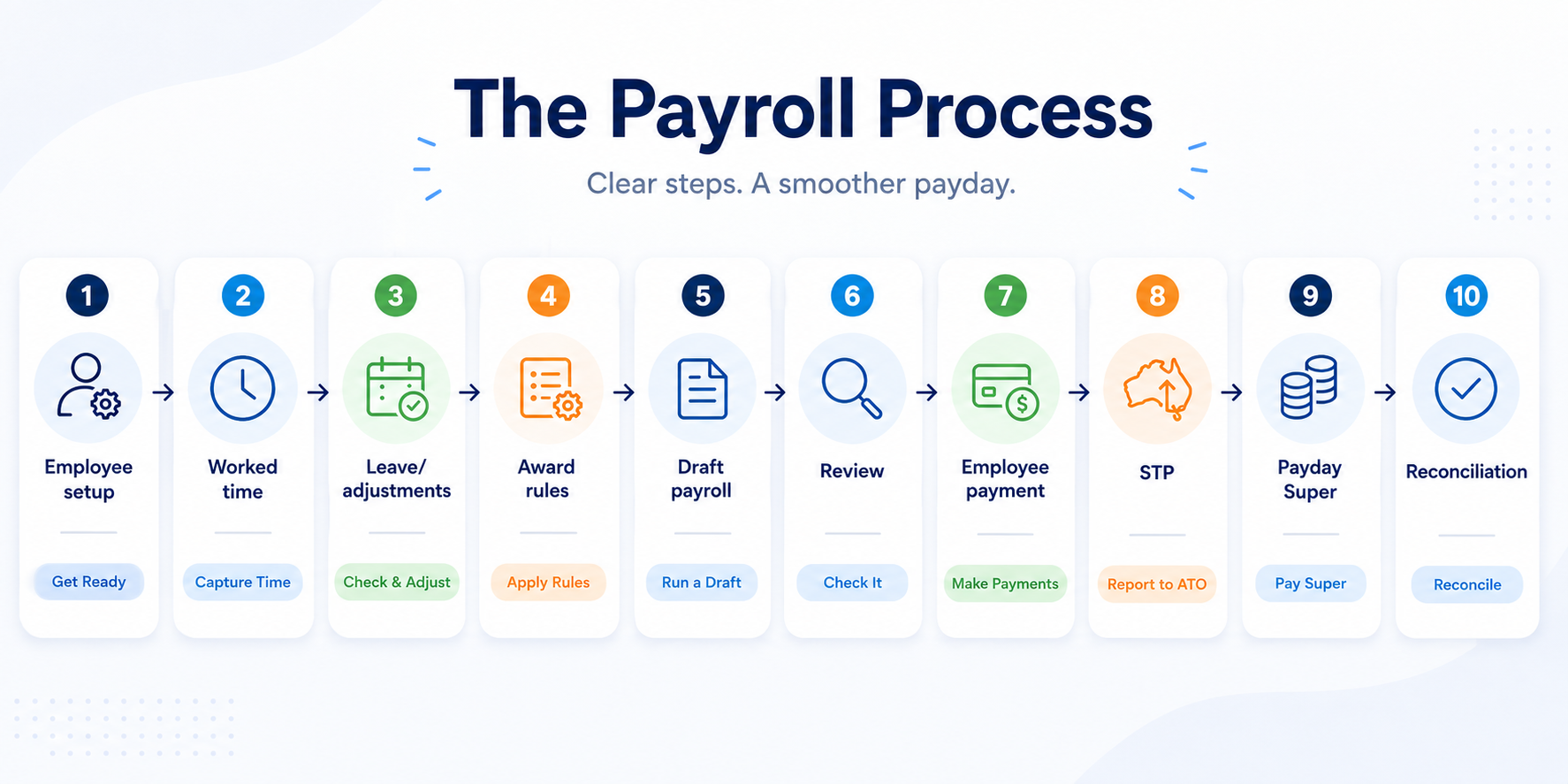 The Payroll Process

Clear steps. A smoother payday.

1
Employee setup
Get Ready

2
Worked time
Capture Time

3
Leave/ adjustments
Check & Adjust

4
Award rules
Apply Rules

5
Draft payroll
Run a Draft

6
Review
Check It

7
Employee payment
Make Payments

8
STP
Report to ATO

9
Payday Super
Pay Super

10
Reconciliation
Reconcile